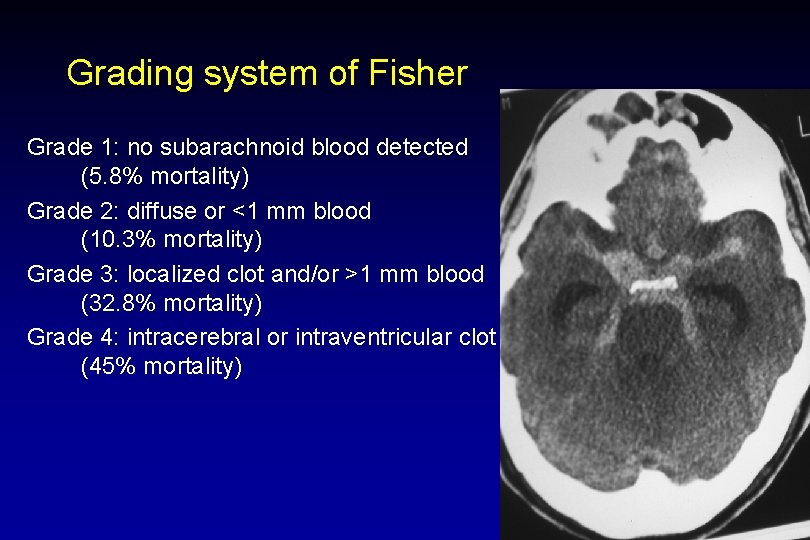 Grading system of Fisher

Grade 1: no subarachnoid blood detected
(5.8% mortality)

Grade 2: diffuse or <1 mm blood
(10.3% mortality)

Grade 3: localized clot and/or >1 mm blood
(32.8% mortality)

Grade 4: intracerebral or intraventricular clot
(45% mortality)

L